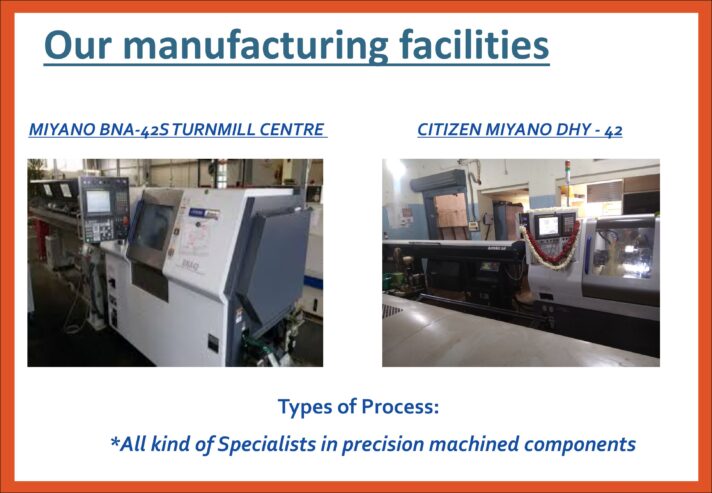 Our manufacturing facilities

MIYANO BNA-42S TURNMILL CENTRE

CITIZEN MIYANO DHY - 42

Types of Process:

*All kind of Specialists in precision machined components